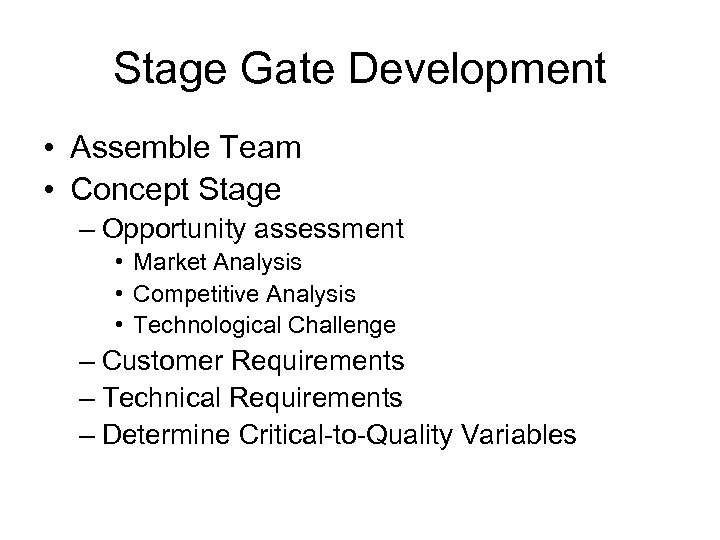 Stage Gate Development

• Assemble Team
• Concept Stage
– Opportunity assessment
• Market Analysis
• Competitive Analysis
• Technological Challenge
– Customer Requirements
– Technical Requirements
– Determine Critical-to-Quality Variables